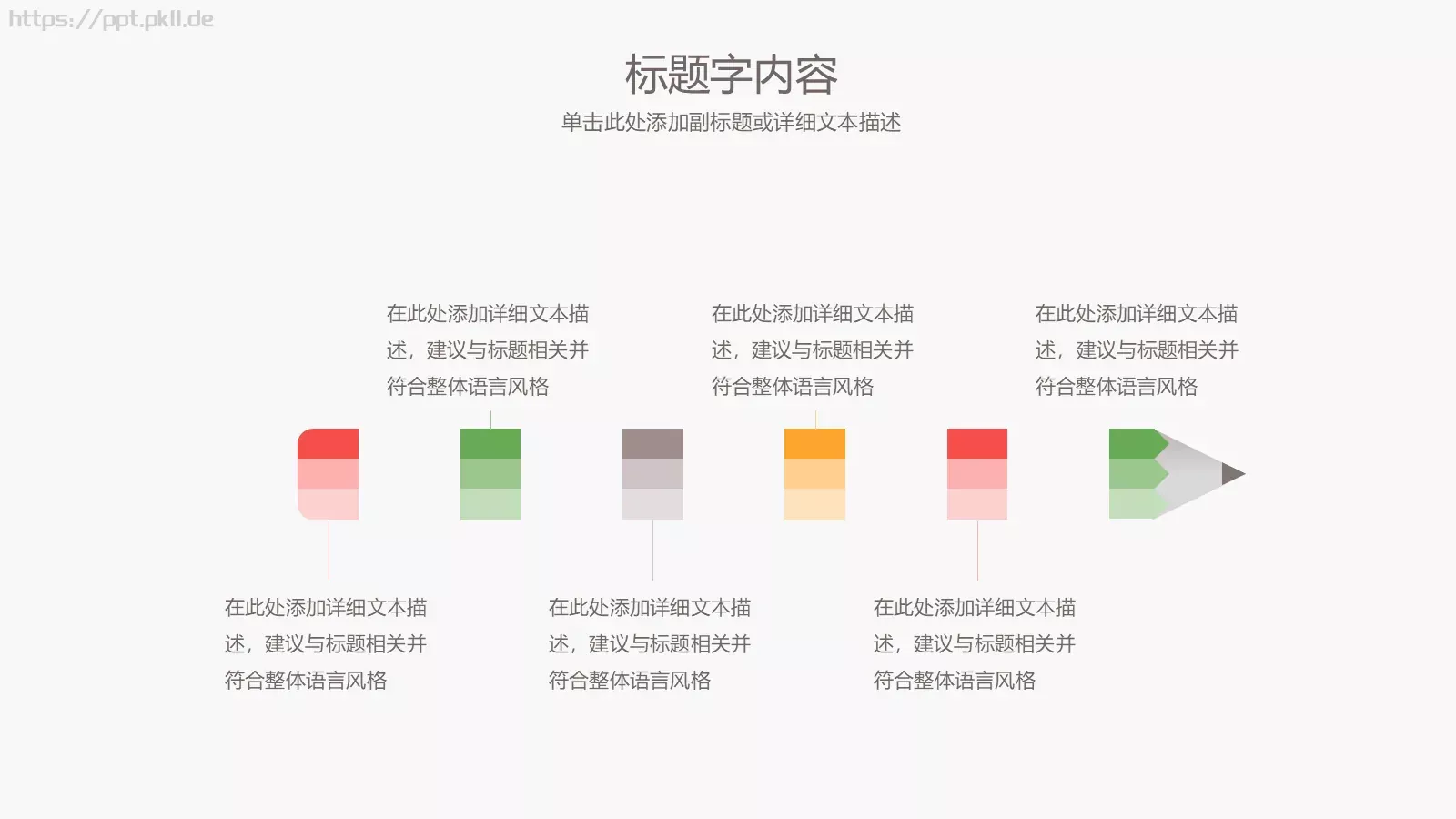 https://ppt.pkll.de

标题字内容

单击此处添加副标题或详细文本描述

在此处添加详细文本描述，建议与标题相关并符合整体语言风格

在此处添加详细文本描述，建议与标题相关并符合整体语言风格

在此处添加详细文本描述，建议与标题相关并符合整体语言风格

在此处添加详细文本描述，建议与标题相关并符合整体语言风格

在此处添加详细文本描述，建议与标题相关并符合整体语言风格

在此处添加详细文本描述，建议与标题相关并符合整体语言风格